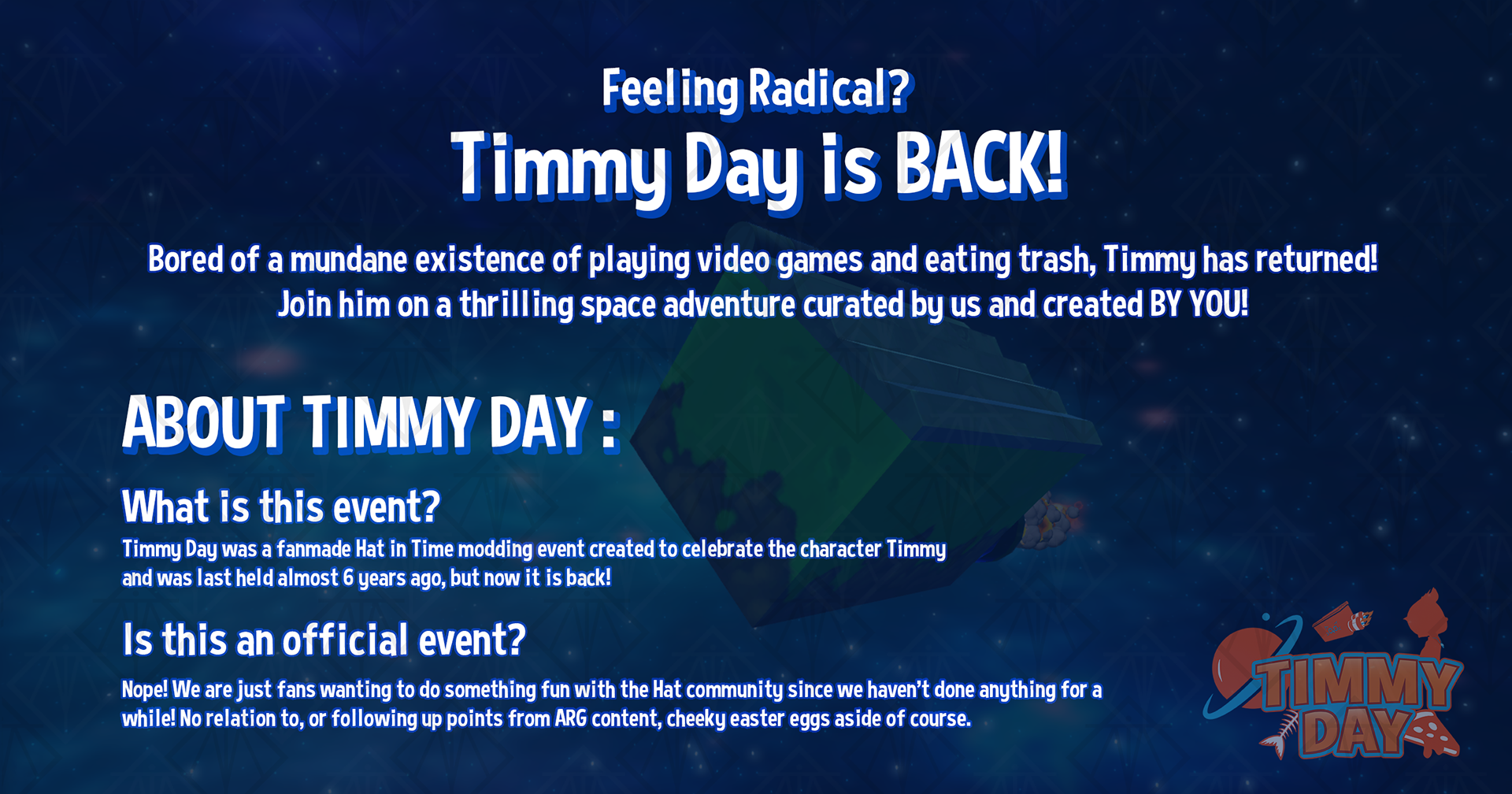 Feeling Radical?
Timmy Day is BACK!

Bored of a mundane existence of playing video games and eating trash, Timmy has returned! Join him on a thrilling space adventure curated by us and created BY YOU!

ABOUT TIMMY DAY :

What is this event?
Timmy Day was a fanmade Hat in Time modding event created to celebrate the character Timmy and was last held almost 6 years ago, but now it is back!

Is this an official event?
Nope! We are just fans wanting to do something fun with the Hat community since we haven't done anything for a while! No relation to, or following up points from ARG content, cheeky easter eggs aside of course.

TIMMY DAY